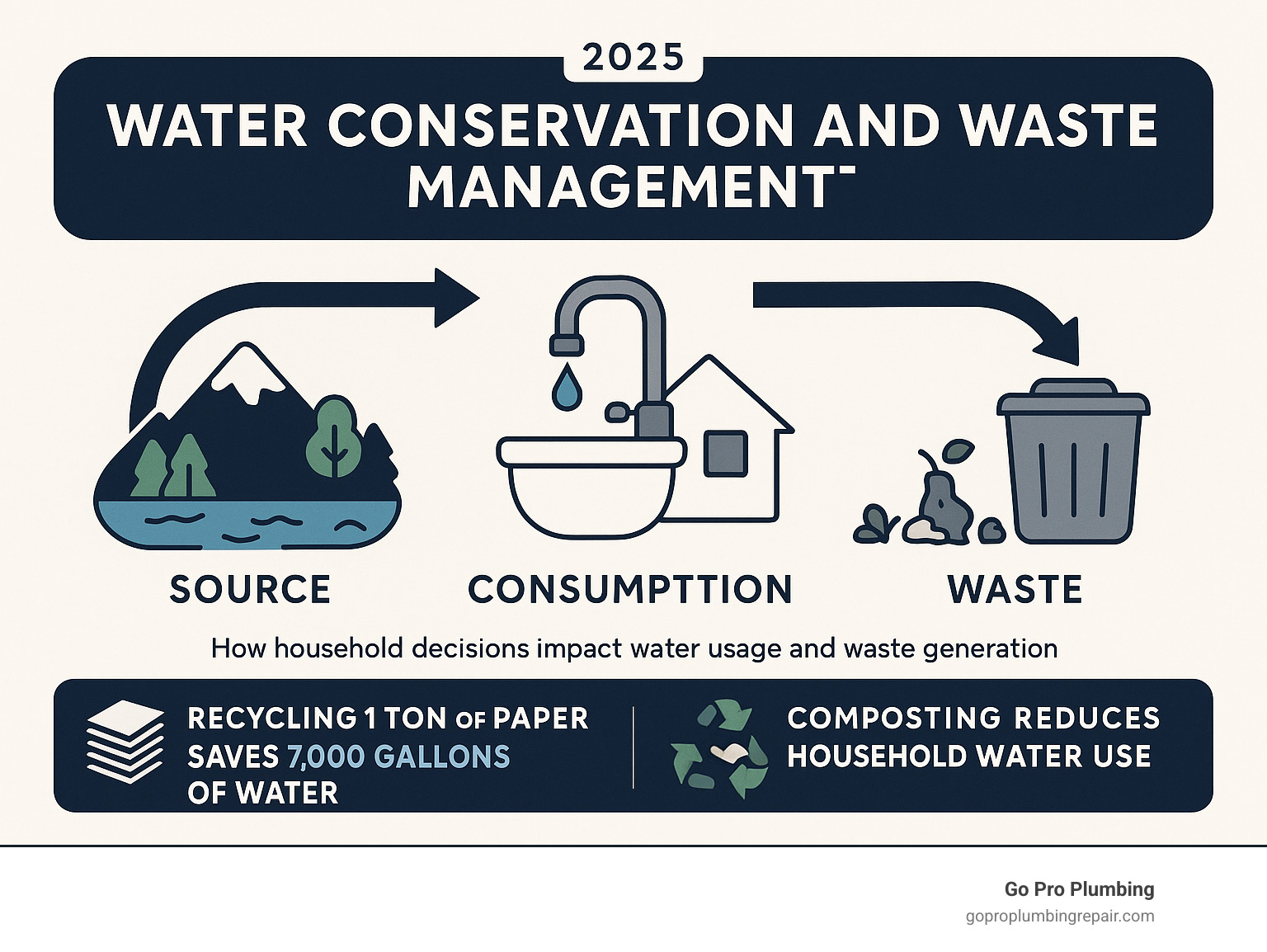 2025

WATER CONSERVATION AND WASTE MANAGEMENT

SOURCE

CONSUMPTTION

WASTE

How household decisions impact water usage and waste generation

RECYCLING 1 TON OF PAPER SAVES 7,000 GALLONS OF WATER

COMPOSTING REDUCES HOUSEHOLD WATER USE

Go Pro Plumbing
goproplumbingrepair.com